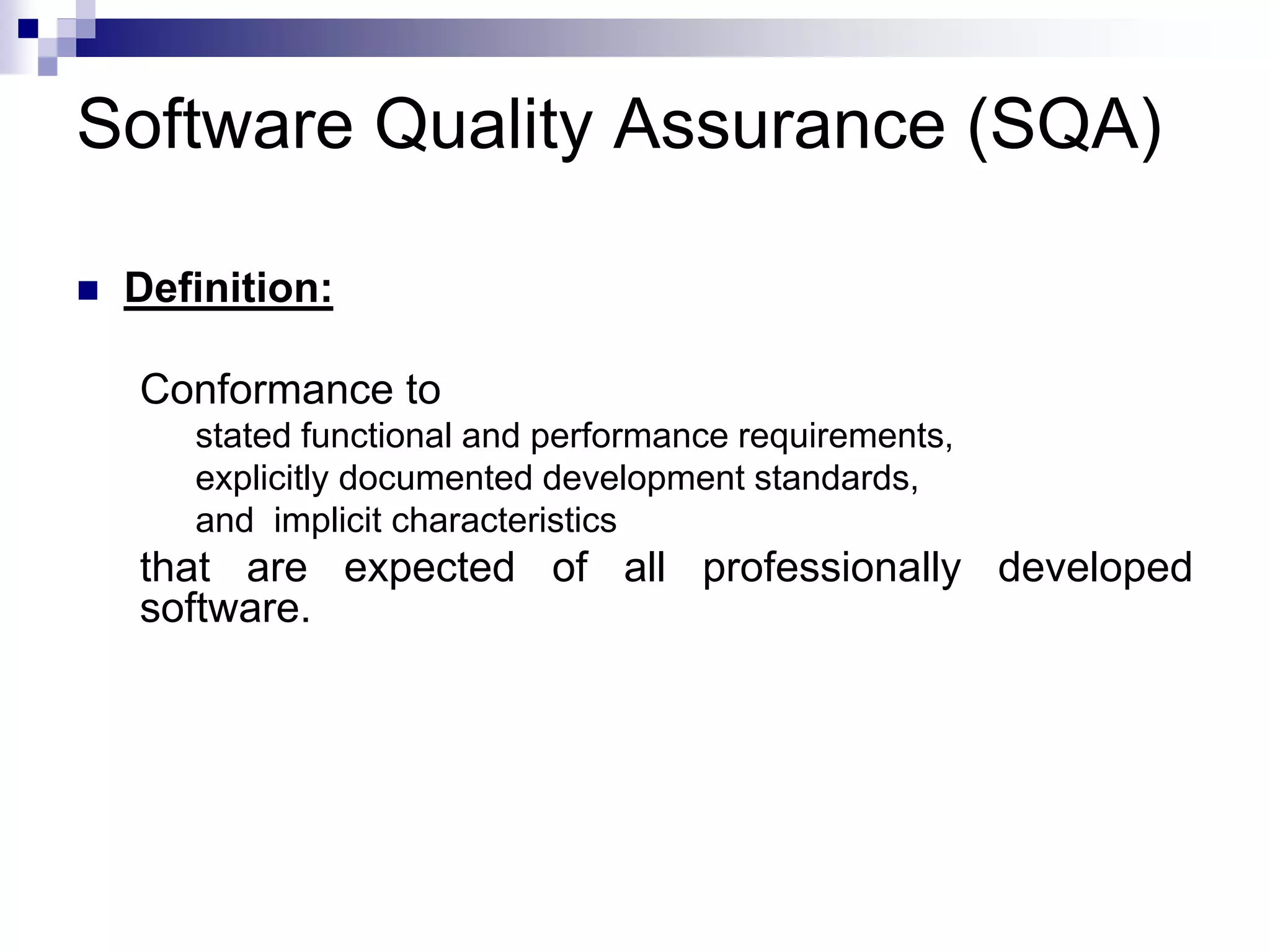 Software Quality Assurance (SQA)

Definition:

Conformance to

stated functional and performance requirements,

explicitly documented development standards,

and implicit characteristics

that are expected of all professionally developed software.